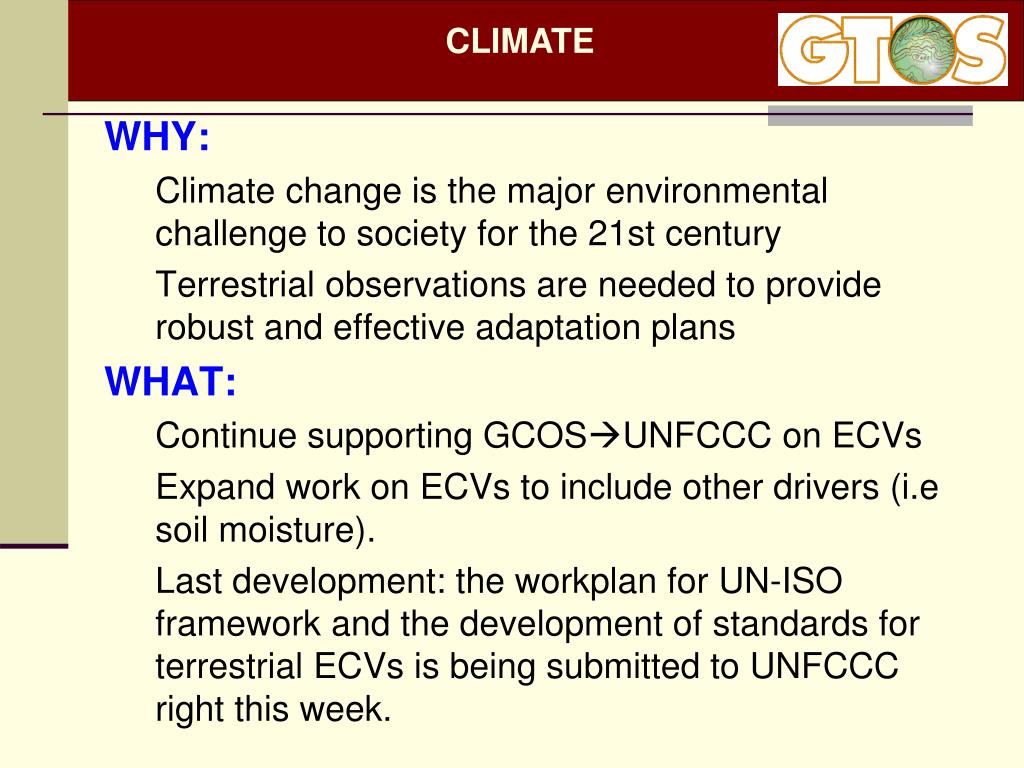 CLIMATE

GTOS

WHY:

Climate change is the major environmental challenge to society for the 21st century

Terrestrial observations are needed to provide robust and effective adaptation plans

WHAT:

Continue supporting GCOS→UNFCCC on ECVs

Expand work on ECVs to include other drivers (i.e soil moisture).

Last development: the workplan for UN-ISO framework and the development of standards for terrestrial ECVs is being submitted to UNFCCC right this week.